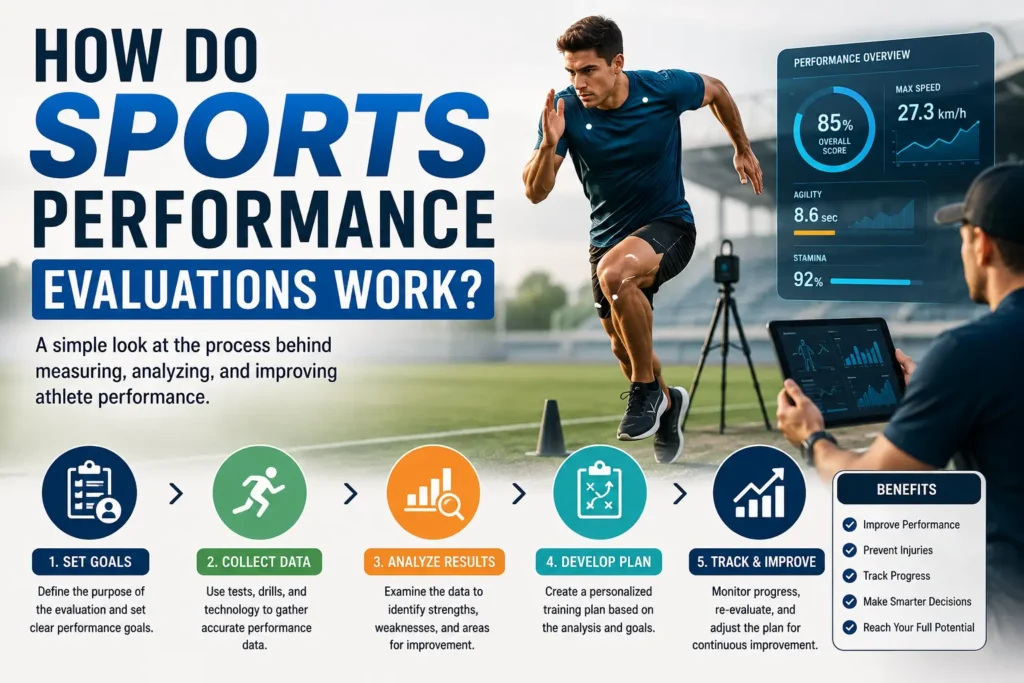 HOW DO SPORTS PERFORMANCE EVALUATIONS WORK?

A simple look at the process behind measuring, analyzing, and improving athlete performance.

PERFORMANCE OVERVIEW

85% OVERALL SCORE

MAX SPEED
27.3 km/h

AGILITY
8.6 sec

STAMINA
92%

1. SET GOALS
Define the purpose of the evaluation and set clear performance goals.

2. COLLECT DATA
Use tests, drills, and technology to gather accurate performance data.

3. ANALYZE RESULTS
Examine the data to identify strengths, weaknesses, and areas for improvement.

4. DEVELOP PLAN
Create a personalized training plan based on the analysis and goals.

5. TRACK & IMPROVE
Monitor progress, re-evaluate, and adjust the plan for continuous improvement.

BENEFITS
Improve Performance
Prevent Injuries
Track Progress
Make Smarter Decisions
Reach Your Full Potential